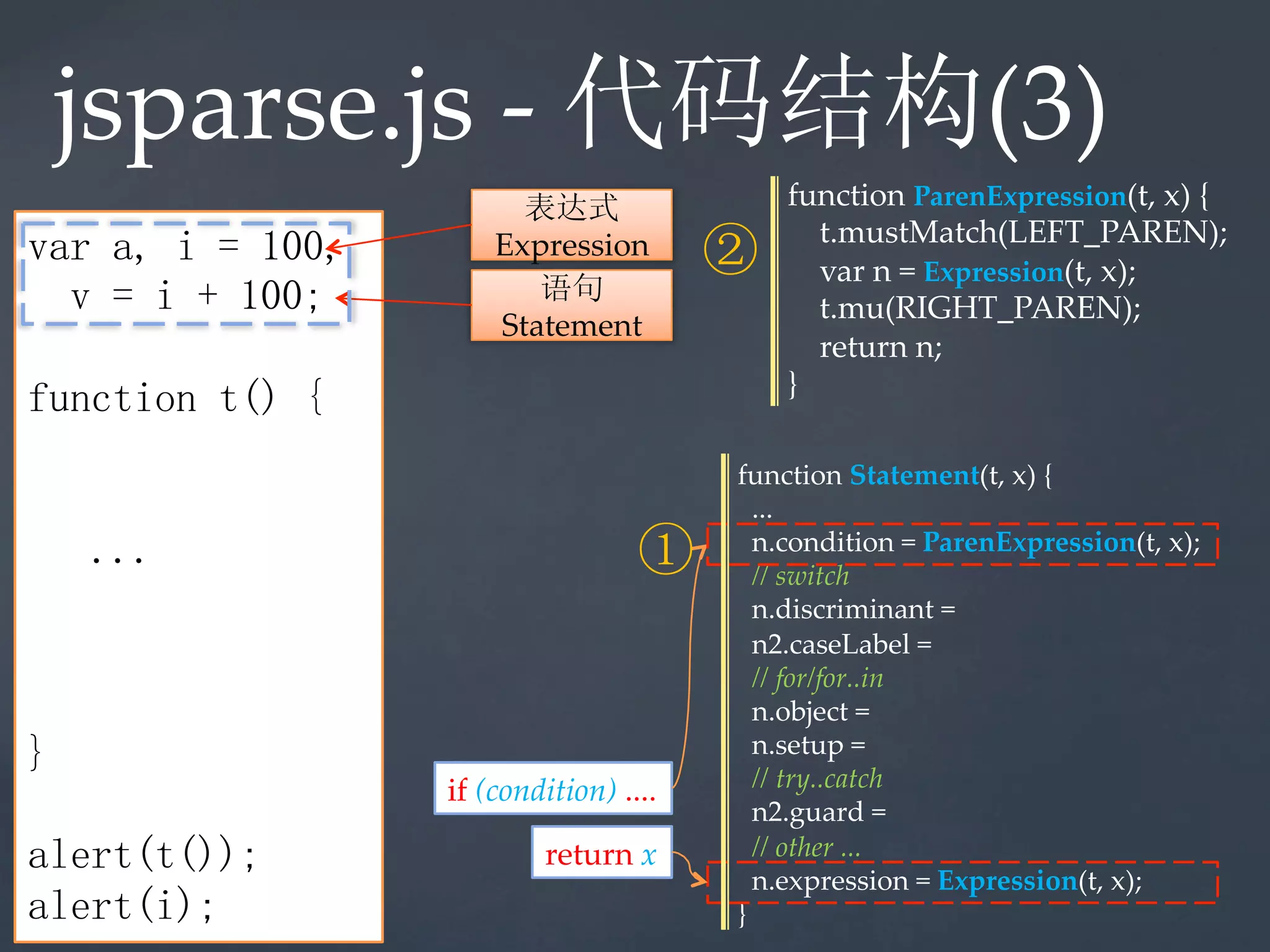 jsparse.js - 代码结构(3)

var a, i = 100,
v = i + 100;

function t() {

...

}

alert(t());
alert(i);

表达式
Expression

语句
Statement

②

function ParenExpression(t, x) {
t.mustMatch(LEFT_PAREN);
var n = Expression(t, x);
t.mu(RIGHT_PAREN);
return n;
}

①

function Statement(t, x) {
...
n.condition = ParenExpression(t, x);
// switch
n.discriminant =
n2.caseLabel =
// for/for..in
n.object =
n.setup =
// try..catch
n2.guard =
// other ...
n.expression = Expression(t, x);
}

if (condition) ....

return x